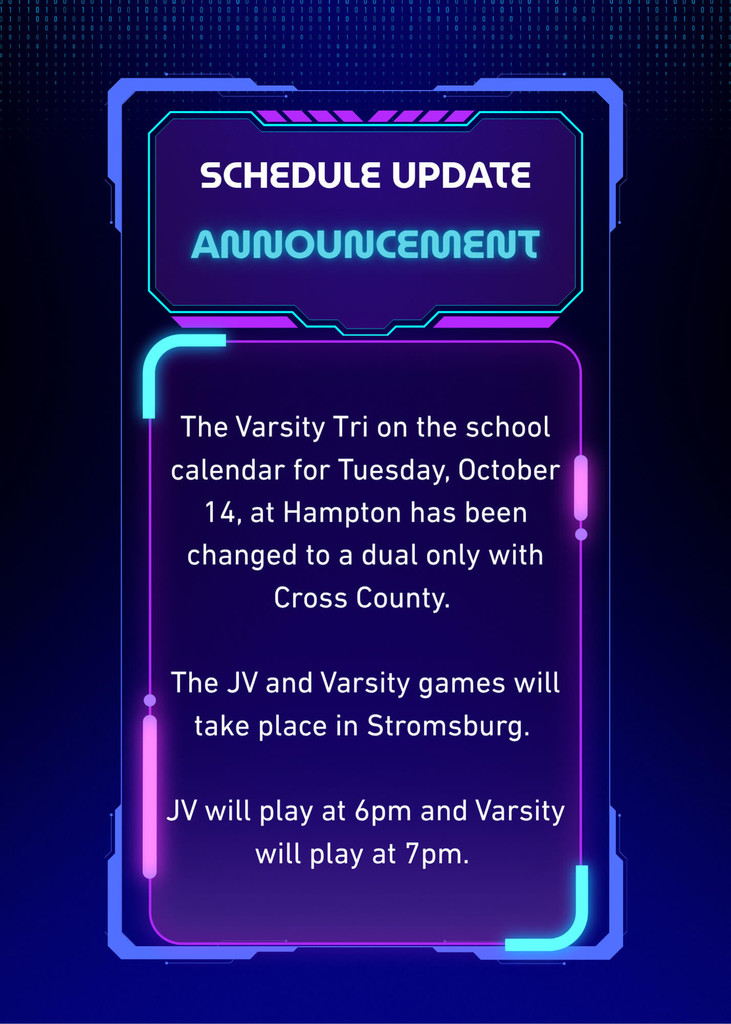 SCHEDULE UPDATE

ANNOUNCEMENT

The Varsity Tri on the school calendar for Tuesday, October 14, at Hampton has been changed to a dual only with Cross County.

The JV and Varsity games will take place in Stromsburg.

JV will play at 6pm and Varsity will play at 7pm.